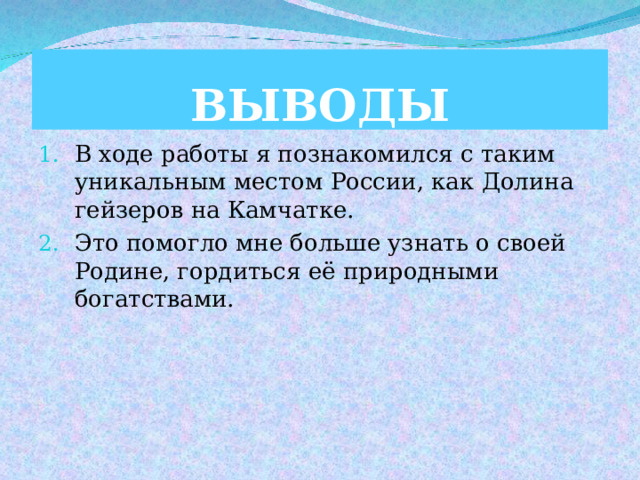 ВЫВОДЫ

1. В ходе работы я познакомился с таким уникальным местом России, как Долина гейзеров на Камчатке.
2. Это помогло мне больше узнать о своей Родине, гордиться её природными богатствами.